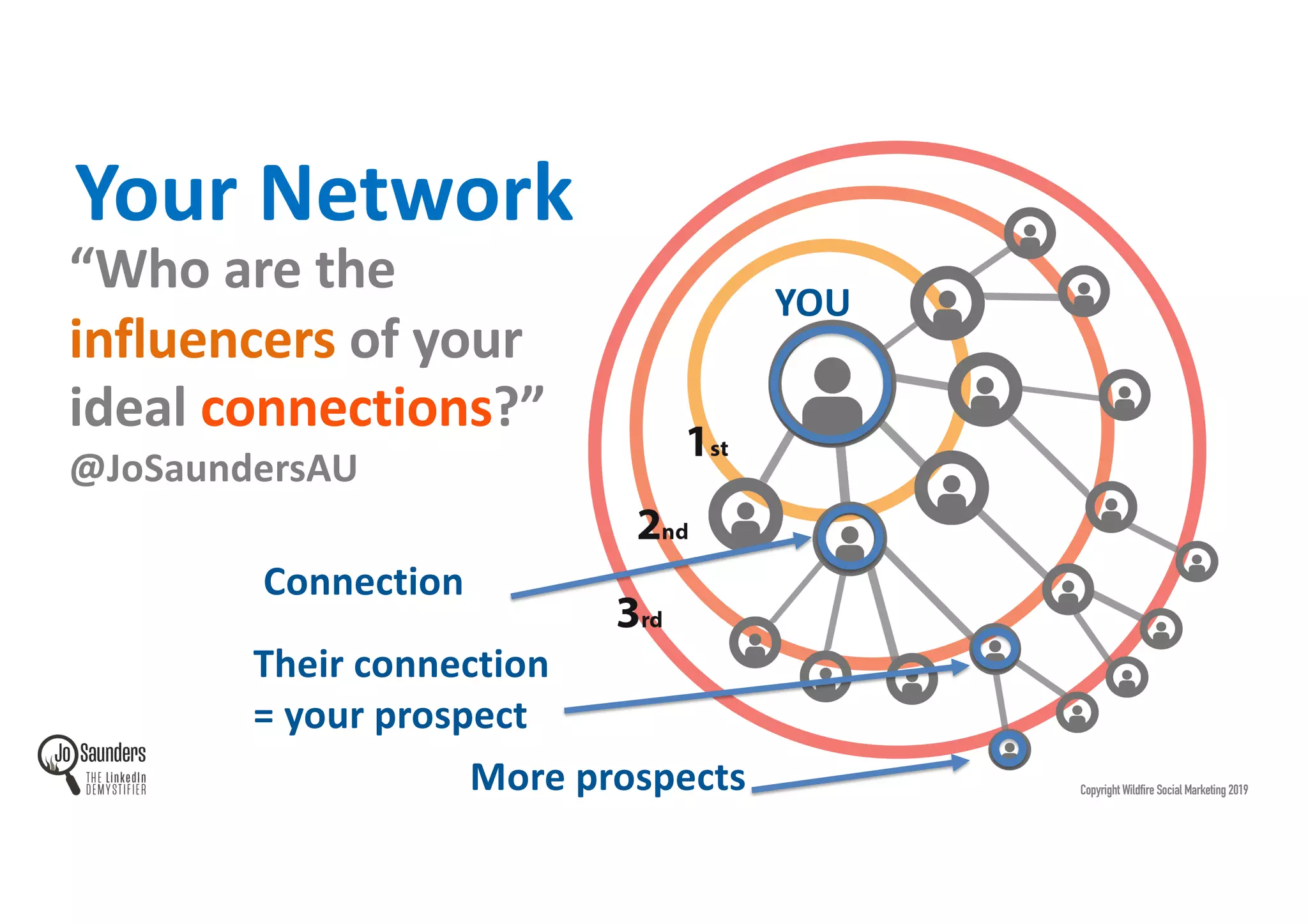 Your Network

“Who are the influencers of your ideal connections?”

@JoSaundersAU

YOU

1st

2nd

3rd

Connection

Their connection = your prospect

More prospects

Jo Saunders THE LinkedIn DEMYSTIFIER

Copyright Wildfire Social Marketing 2019